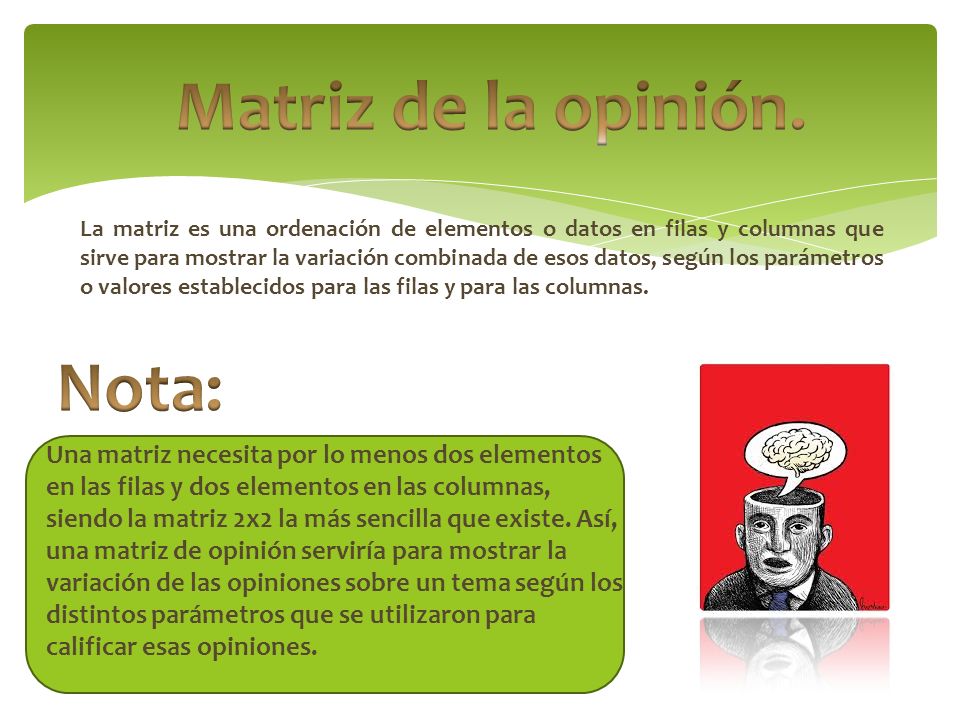 Matriz de la opinión.

La matriz es una ordenación de elementos o datos en filas y columnas que sirve para mostrar la variación combinada de esos datos, según los parámetros o valores establecidos para las filas y para las columnas.

Nota:

Una matriz necesita por lo menos dos elementos en las filas y dos elementos en las columnas, siendo la matriz 2x2 la más sencilla que existe. Así, una matriz de opinión serviría para mostrar la variación de las opiniones sobre un tema según los distintos parámetros que se utilizaron para calificar esas opiniones.